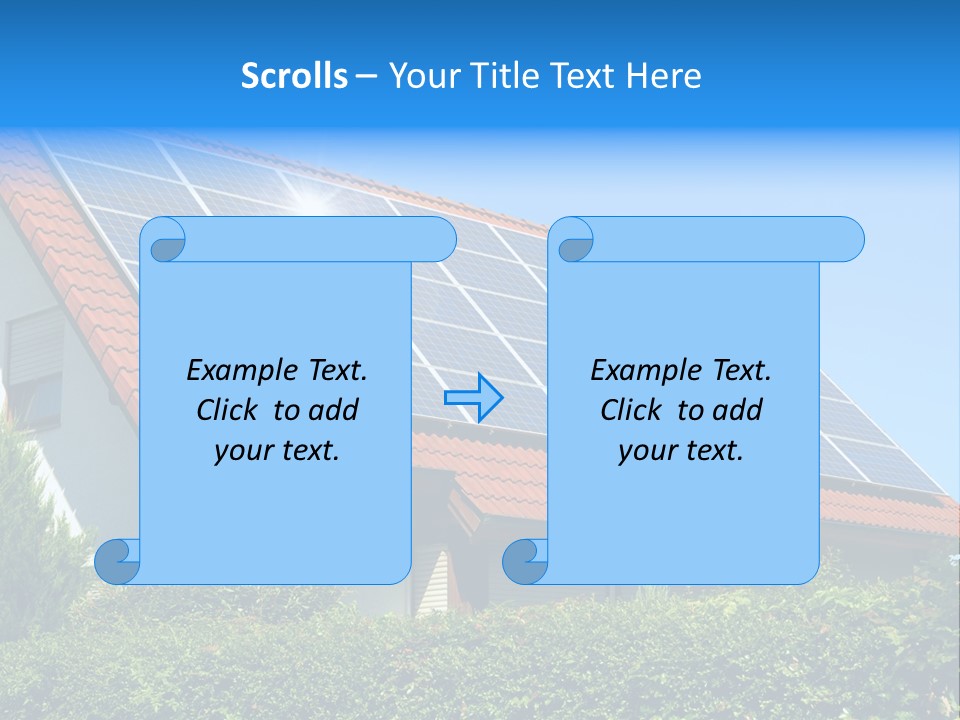 Scrolls – Your Title Text Here

Example Text. Click to add your text.

Example Text. Click to add your text.